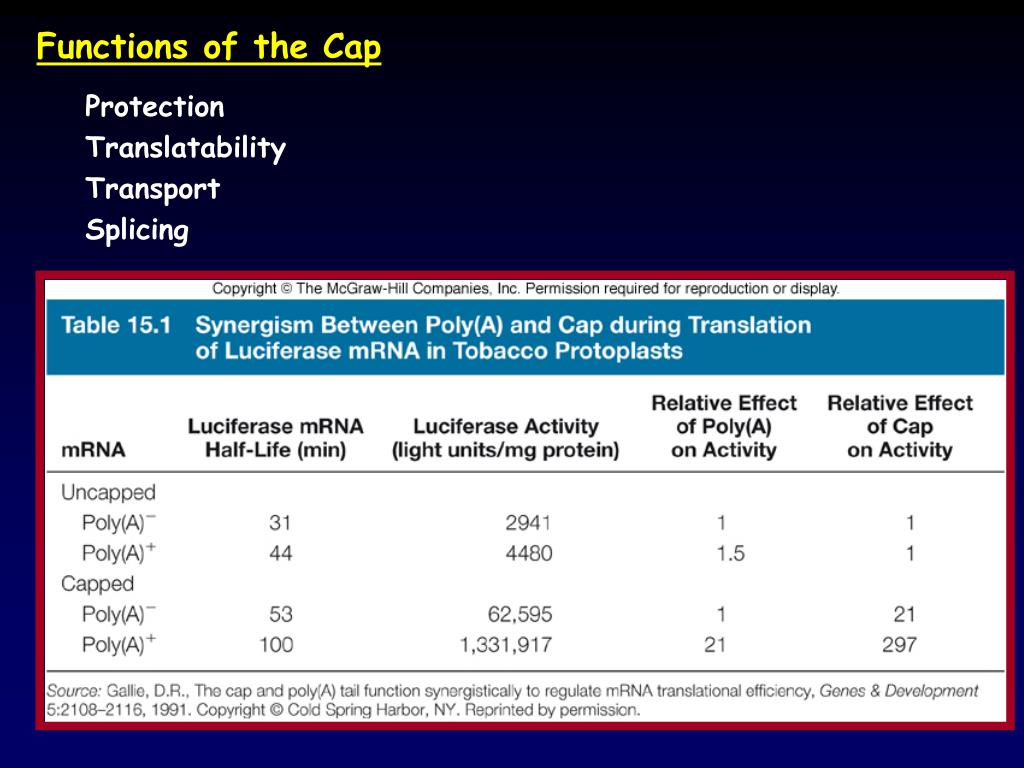 Functions of the Cap

Protection
Translatability
Transport
Splicing

Copyright © The McGraw-Hill Companies, Inc. Permission required for reproduction or display.

Table 15.1 Synergism Between Poly(A) and Cap during Translation of Luciferase mRNA in Tobacco Protoplasts

| mRNA | Luciferase mRNA Half-Life (min) | Luciferase Activity (light units/mg protein) | Relative Effect of Poly(A) on Activity | Relative Effect of Cap on Activity |
|---|---|---|---|---|
| Uncapped | | | | |
| Poly(A)$^-$ | 31 | 2941 | 1 | 1 |
| Poly(A)$^+$ | 44 | 4480 | 1.5 | 1 |
| Capped | | | | |
| Poly(A)$^-$ | 53 | 62,595 | 1 | 21 |
| Poly(A)$^+$ | 100 | 1,331,917 | 21 | 297 |

Source: Gallie, D.R., The cap and poly(A) tail function synergistically to regulate mRNA translational efficiency, Genes & Development 5:2108–2116, 1991. Copyright © Cold Spring Harbor, NY. Reprinted by permission.